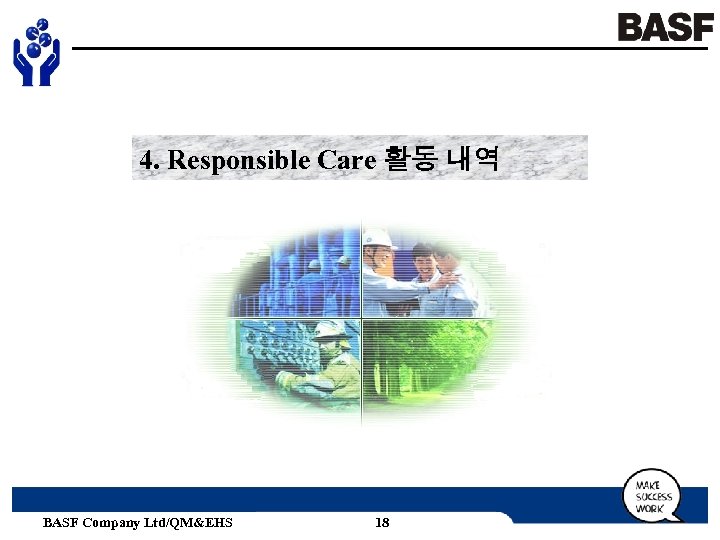 BASF

4. Responsible Care 활동 내역

MAKE SUCCESS WORK

BASF Company Ltd/QM&EHS

18